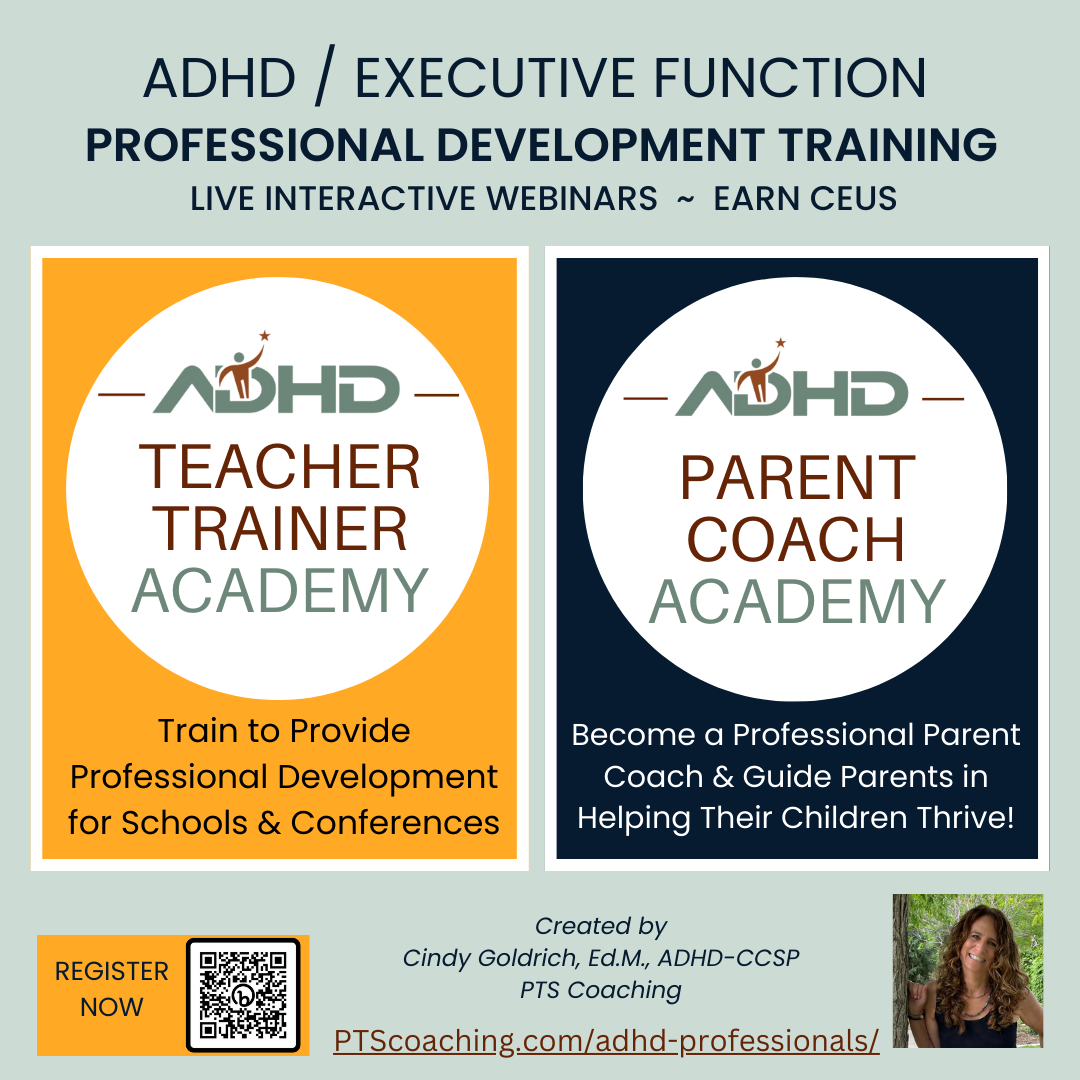 ADHD / EXECUTIVE FUNCTION
PROFESSIONAL DEVELOPMENT TRAINING
LIVE INTERACTIVE WEBINARS ~ EARN CEUS

ADHD
TEACHER TRAINER ACADEMY

Train to Provide Professional Development for Schools & Conferences

ADHD
PARENT COACH ACADEMY

Become a Professional Parent Coach & Guide Parents in Helping Their Children Thrive!

REGISTER NOW

Created by
Cindy Goldrich, Ed.M., ADHD-CCSP
PTS Coaching

PTScoaching.com/adhd-professionals/